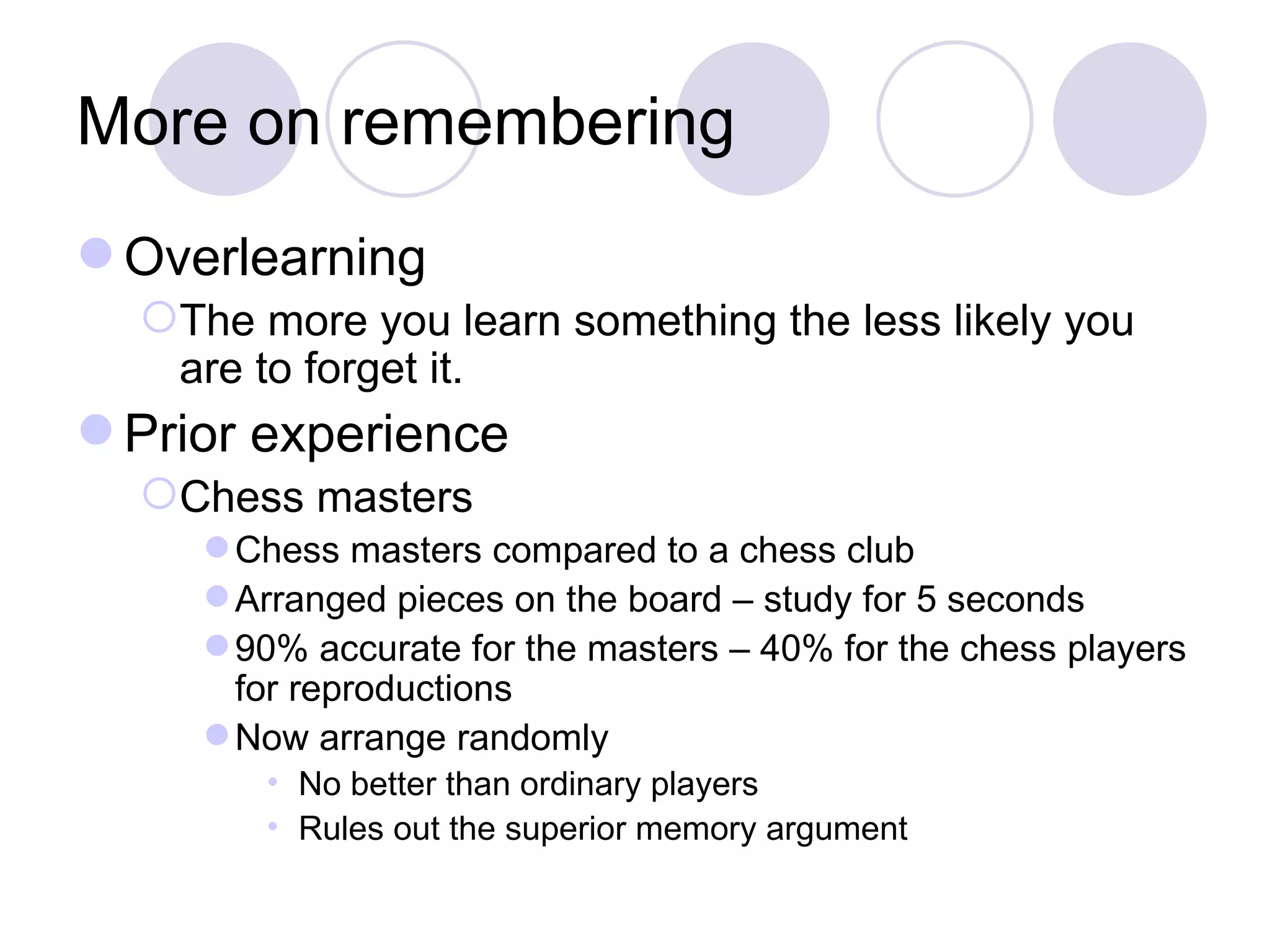 More on remembering

Overlearning

The more you learn something the less likely you are to forget it.

Prior experience

Chess masters

Chess masters compared to a chess club

Arranged pieces on the board – study for 5 seconds

90% accurate for the masters – 40% for the chess players for reproductions

Now arrange randomly

No better than ordinary players

Rules out the superior memory argument